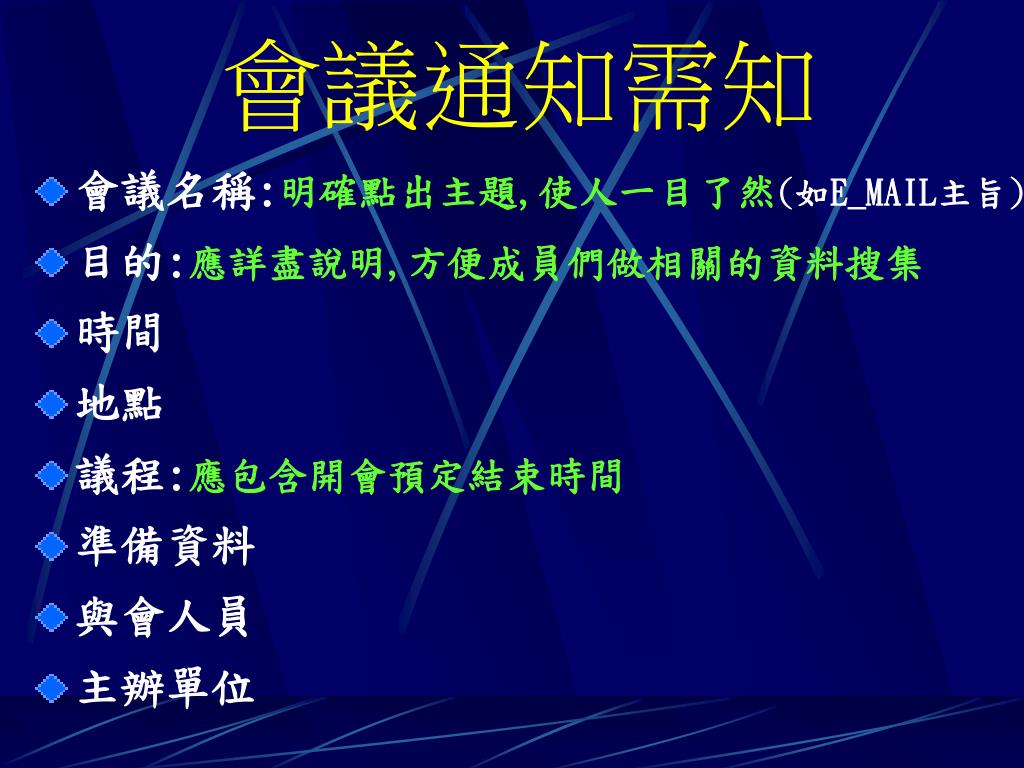 會議通知需知

會議名稱:明確點出主題,使人一目了然(如E_MAIL主旨)

目的:應詳盡說明,方便成員們做相關的資料搜集

時間

地點

議程:應包含開會預定結束時間

準備資料

與會人員

主辦單位